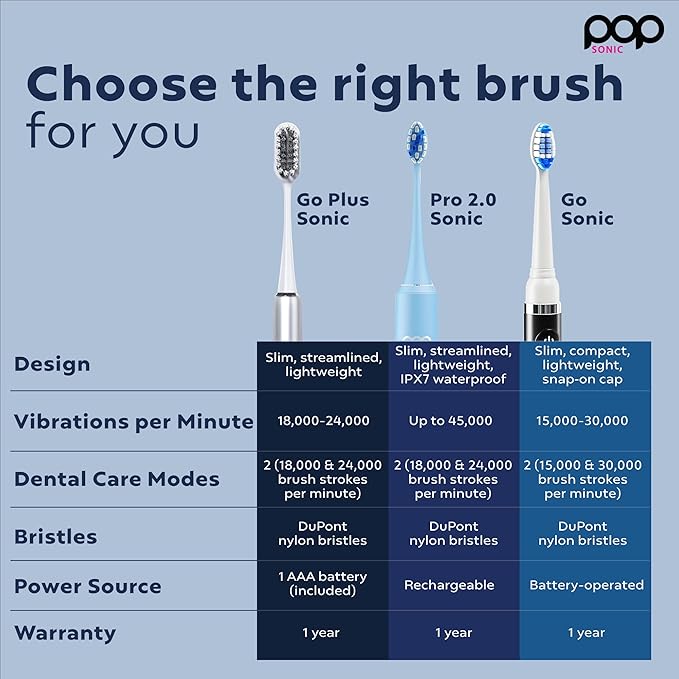 pop SONIC

Choose the right brush for you

| | Go Plus Sonic | Pro 2.0 Sonic | Go Sonic |
|---|---|---|---|
| Design | Slim, streamlined, lightweight | Slim, streamlined, lightweight, IPX7 waterproof | Slim, compact, lightweight, snap-on cap |
| Vibrations per Minute | 18,000-24,000 | Up to 45,000 | 15,000-30,000 |
| Dental Care Modes | 2 (18,000 & 24,000 brush strokes per minute) | 2 (18,000 & 24,000 brush strokes per minute) | 2 (15,000 & 30,000 brush strokes per minute) |
| Bristles | DuPont nylon bristles | DuPont nylon bristles | DuPont nylon bristles |
| Power Source | 1 AAA battery (included) | Rechargeable | Battery-operated |
| Warranty | 1 year | 1 year | 1 year |